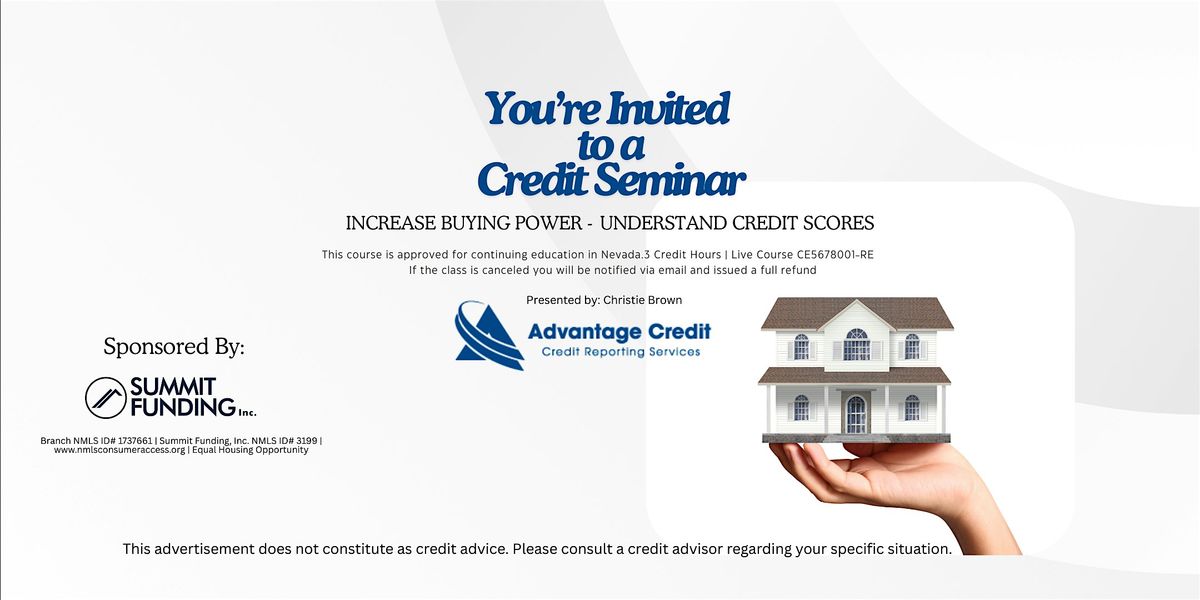 You're Invited to a Credit Seminar

INCREASE BUYING POWER - UNDERSTAND CREDIT SCORES

This course is approved for continuing education in Nevada.3 Credit Hours | Live Course CE5678001-RE
If the class is canceled you will be notified via email and issued a full refund

Presented by: Christie Brown

Advantage Credit
Credit Reporting Services

Sponsored By:

SUMMIT FUNDING Inc.

Branch NMLS ID# 1737661 | Summit Funding, Inc. NMLS ID# 3199 | www.nmlsconsumeraccess.org | Equal Housing Opportunity

This advertisement does not constitute as credit advice. Please consult a credit advisor regarding your specific situation.